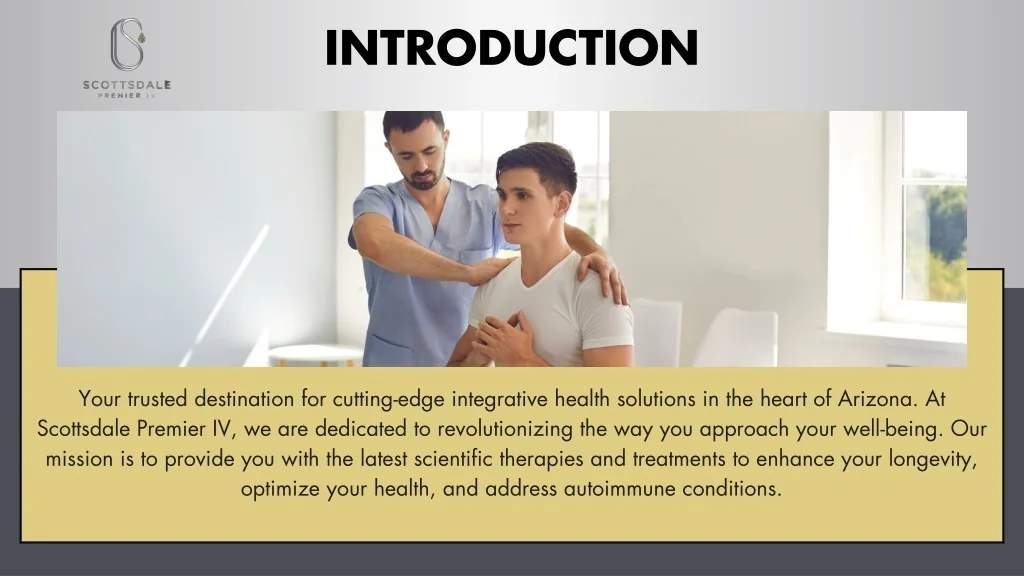 SCOTTSDALE
PREMIER IV

INTRODUCTION

Your trusted destination for cutting-edge integrative health solutions in the heart of Arizona. At Scottsdale Premier IV, we are dedicated to revolutionizing the way you approach your well-being. Our mission is to provide you with the latest scientific therapies and treatments to enhance your longevity, optimize your health, and address autoimmune conditions.